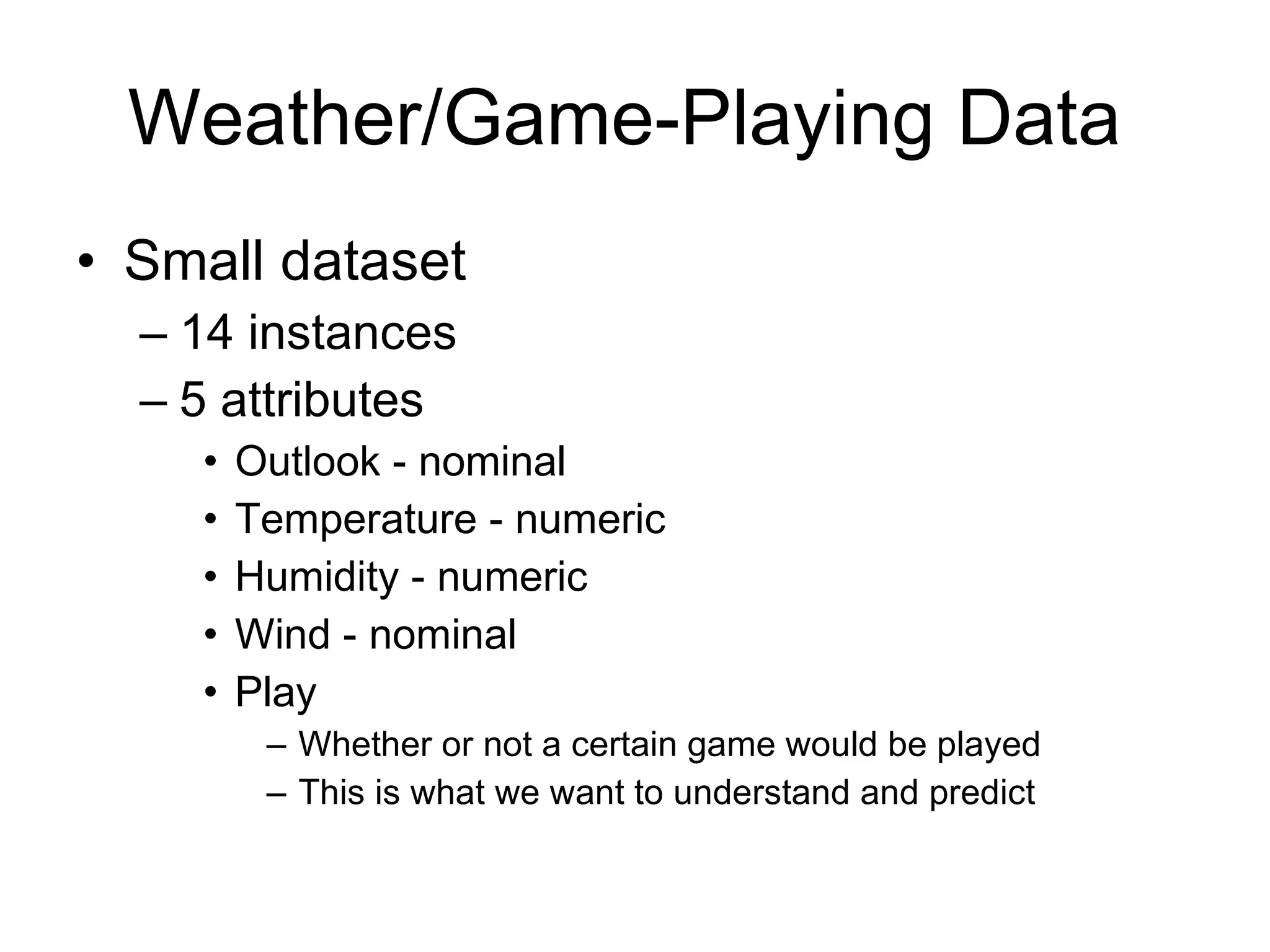 Weather/Game-Playing Data

• Small dataset
– 14 instances
– 5 attributes
• Outlook - nominal
• Temperature - numeric
• Humidity - numeric
• Wind - nominal
• Play
– Whether or not a certain game would be played
– This is what we want to understand and predict